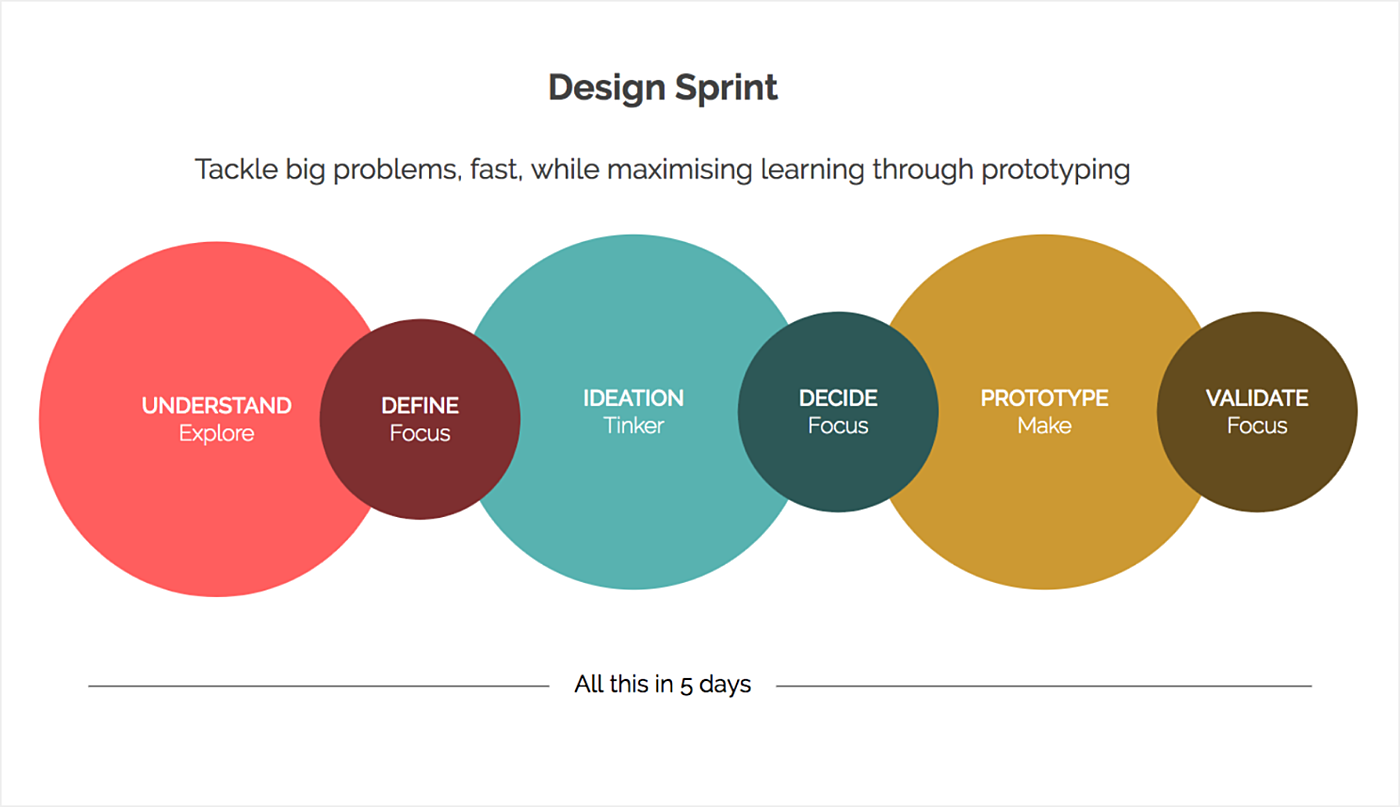 Design Sprint

Tackle big problems, fast, while maximising learning through prototyping

UNDERSTAND
Explore

DEFINE
Focus

IDEATION
Tinker

DECIDE
Focus

PROTOTYPE
Make

VALIDATE
Focus

All this in 5 days